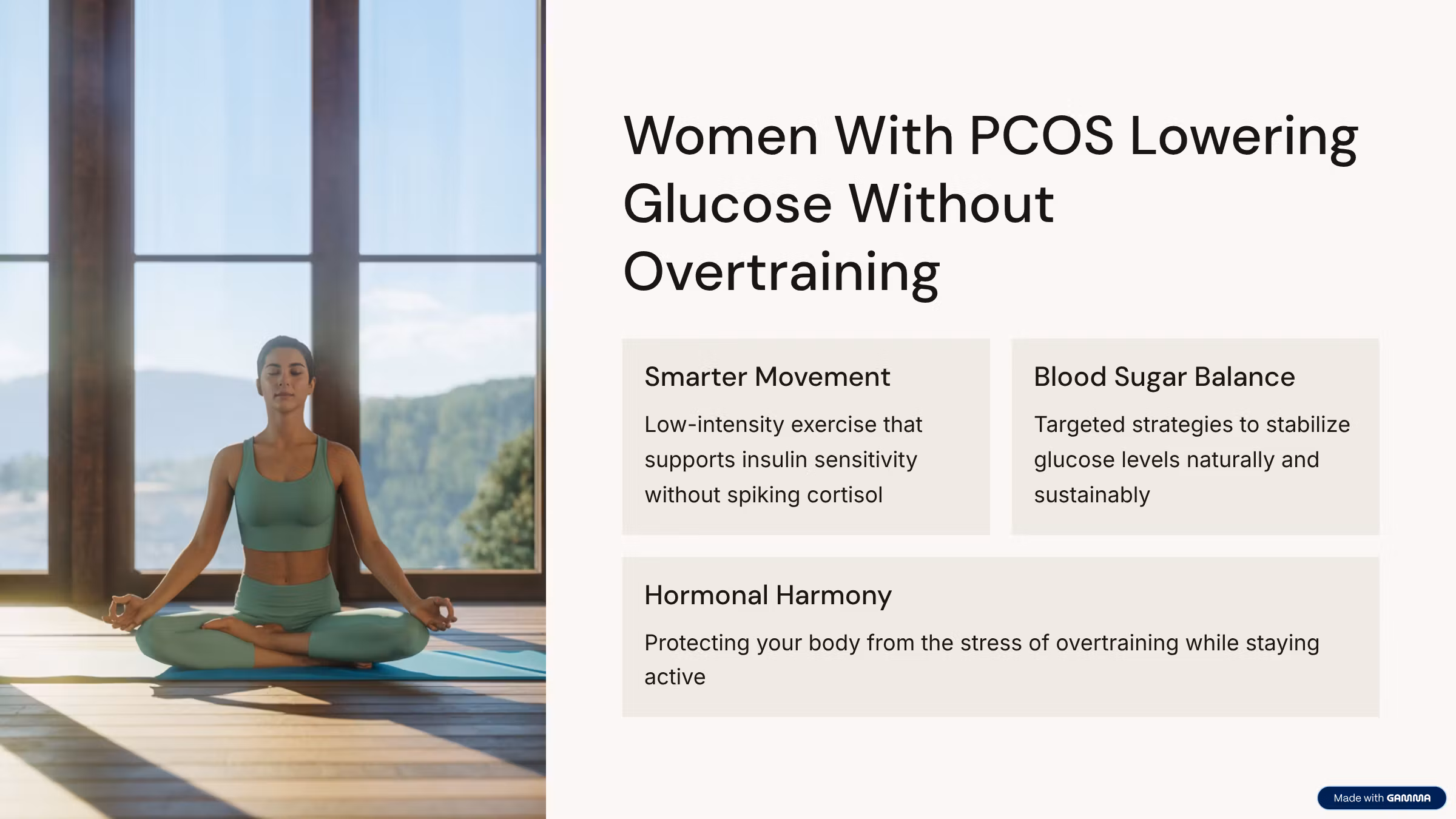 Women With PCOS Lowering Glucose Without Overtraining

Smarter Movement

Low-intensity exercise that supports insulin sensitivity without spiking cortisol

Blood Sugar Balance

Targeted strategies to stabilize glucose levels naturally and sustainably

Hormonal Harmony

Protecting your body from the stress of overtraining while staying active

Made with GAMMA